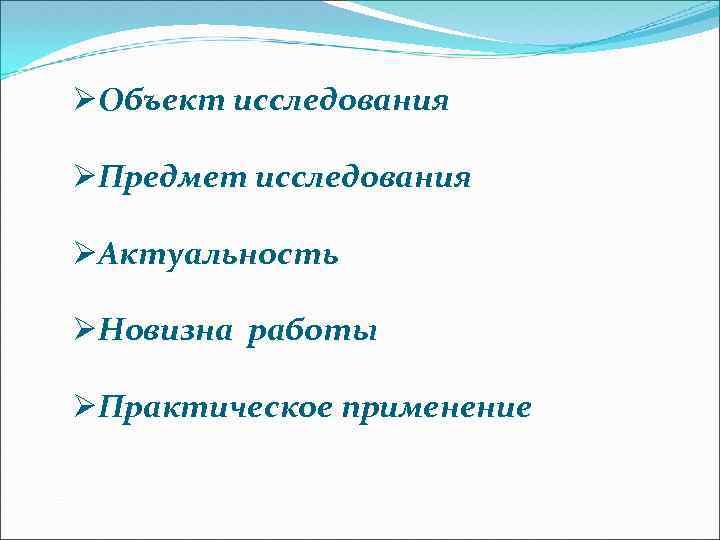 ➢Объект исследования

➢Предмет исследования

➢Актуальность

➢Новизна работы

➢Практическое применение